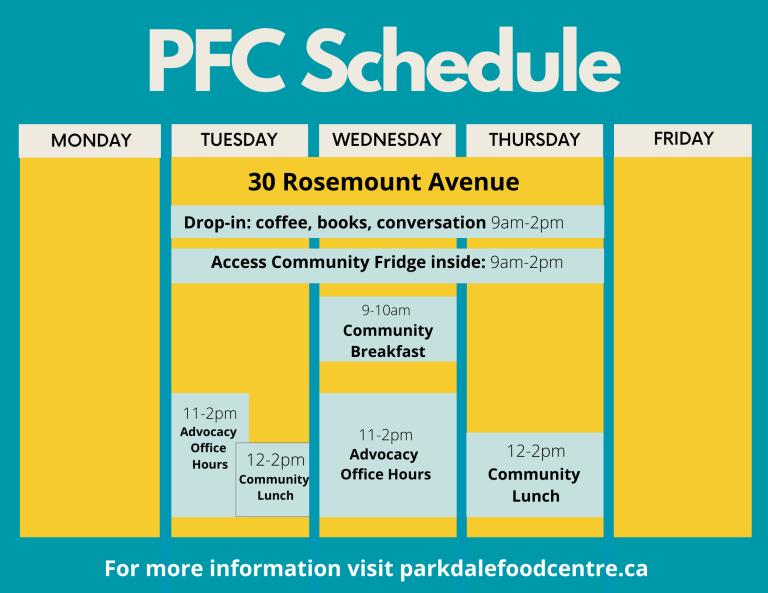 PFC Schedule

MONDAY

TUESDAY

WEDNESDAY

THURSDAY

FRIDAY

30 Rosemount Avenue

Drop-in: coffee, books, conversation 9am-2pm

Access Community Fridge inside: 9am-2pm

9-10am
Community Breakfast

11-2pm
Advocacy Office Hours

12-2pm
Community Lunch

11-2pm
Advocacy Office Hours

12-2pm
Community Lunch

For more information visit parkdalefoodcentre.ca